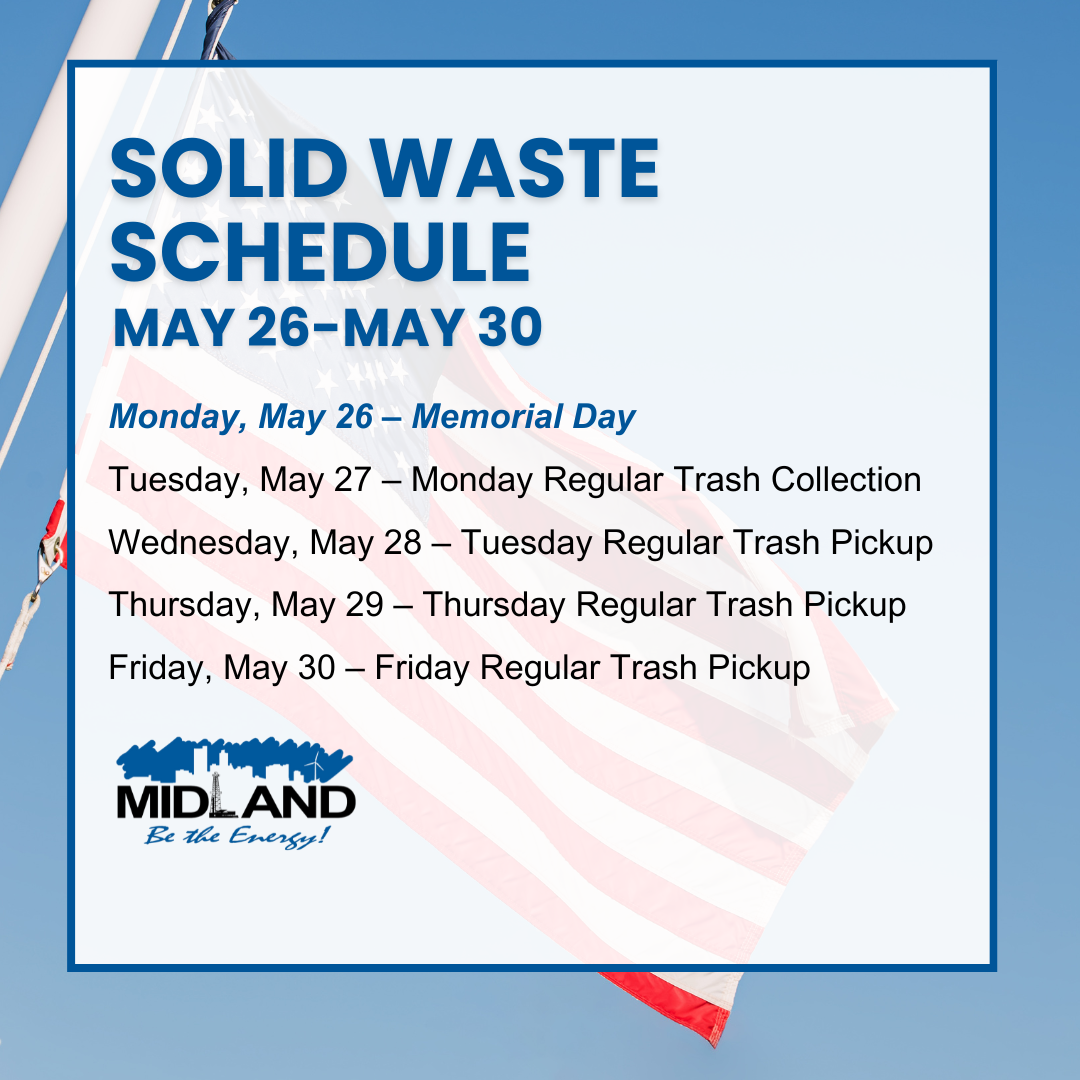 SOLID WASTE SCHEDULE
MAY 26-MAY 30

Monday, May 26 – Memorial Day

Tuesday, May 27 – Monday Regular Trash Collection

Wednesday, May 28 – Tuesday Regular Trash Pickup

Thursday, May 29 – Thursday Regular Trash Pickup

Friday, May 30 – Friday Regular Trash Pickup

MIDLAND
Be the Energy!